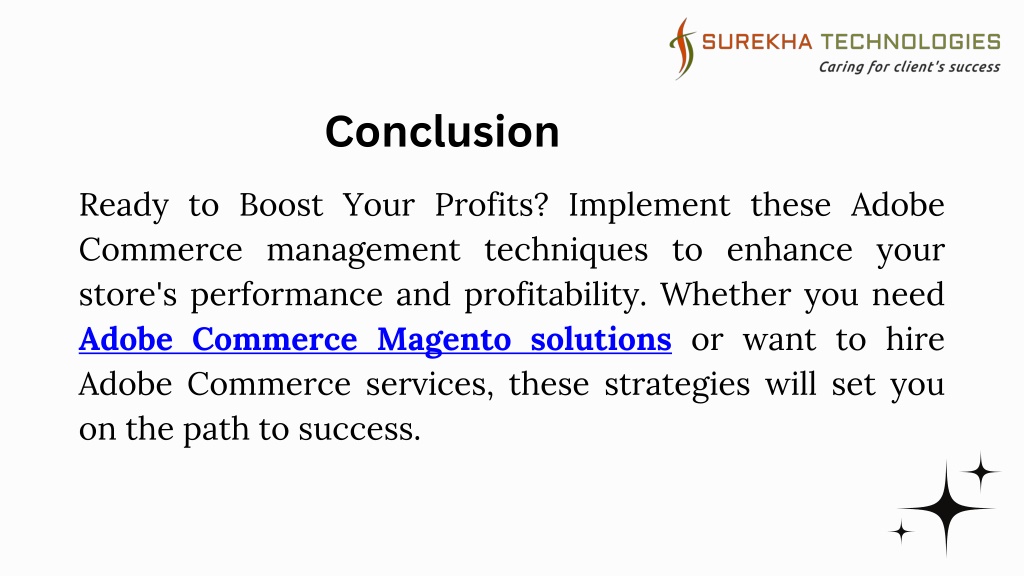 SUREKHA TECHNOLOGIES
Caring for client's success

Conclusion

Ready to Boost Your Profits? Implement these Adobe Commerce management techniques to enhance your store's performance and profitability. Whether you need Adobe Commerce Magento solutions or want to hire Adobe Commerce services, these strategies will set you on the path to success.